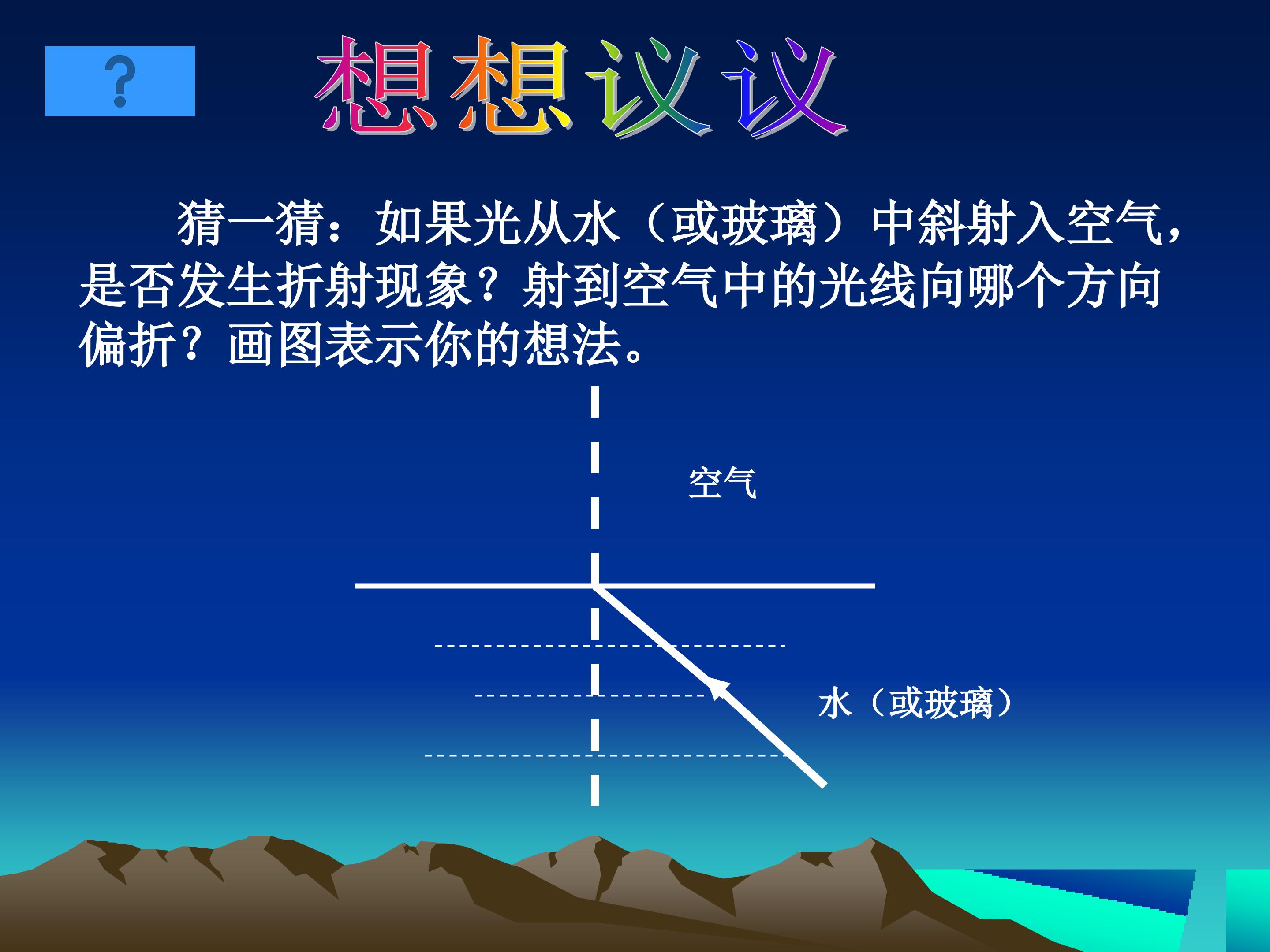 ?

想想议议

猜一猜：如果光从水（或玻璃）中斜射入空气，是否发生折射现象？射到空气中的光线向哪个方向偏折？画图表示你的想法。

空气

水（或玻璃）